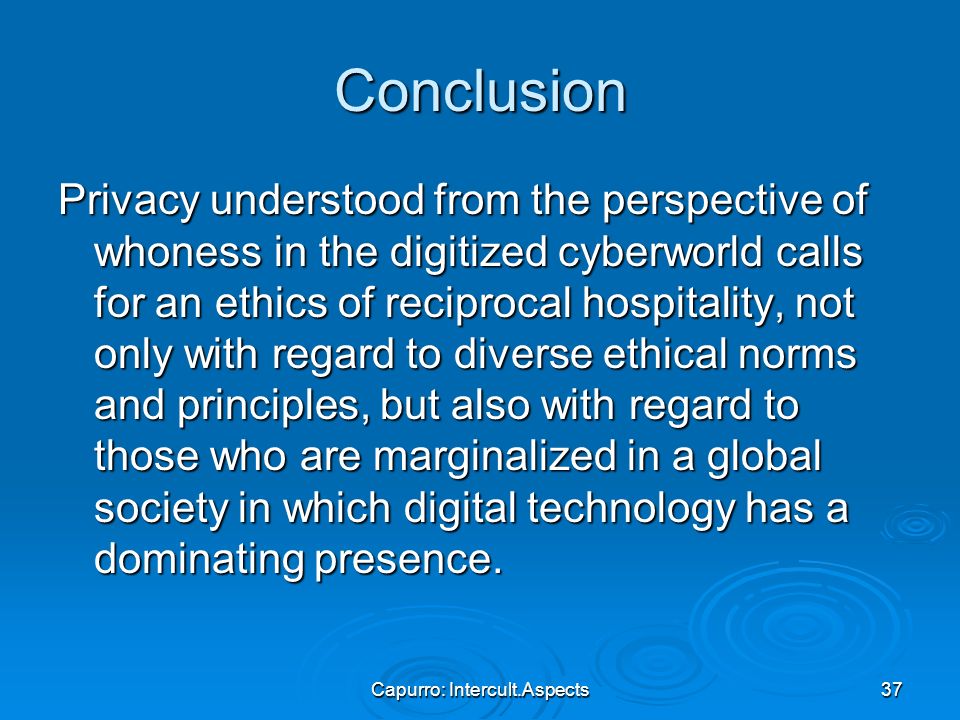 Conclusion

Privacy understood from the perspective of whoness in the digitized cyberworld calls for an ethics of reciprocal hospitality, not only with regard to diverse ethical norms and principles, but also with regard to those who are marginalized in a global society in which digital technology has a dominating presence.

Capurro: Intercult.Aspects

37